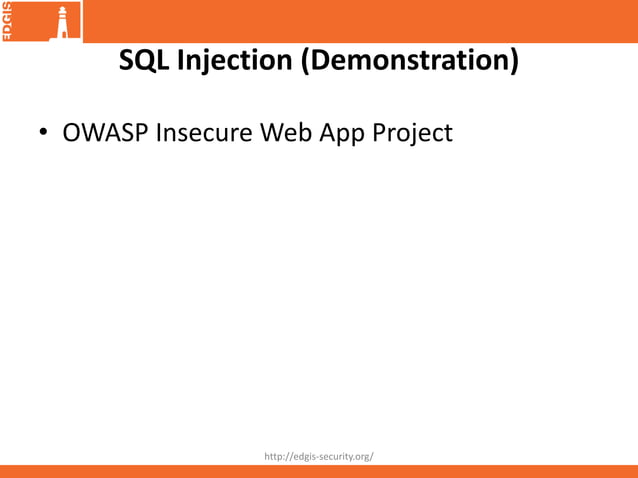 EDGIS

SQL Injection (Demonstration)

• OWASP Insecure Web App Project

http://edgis-security.org/